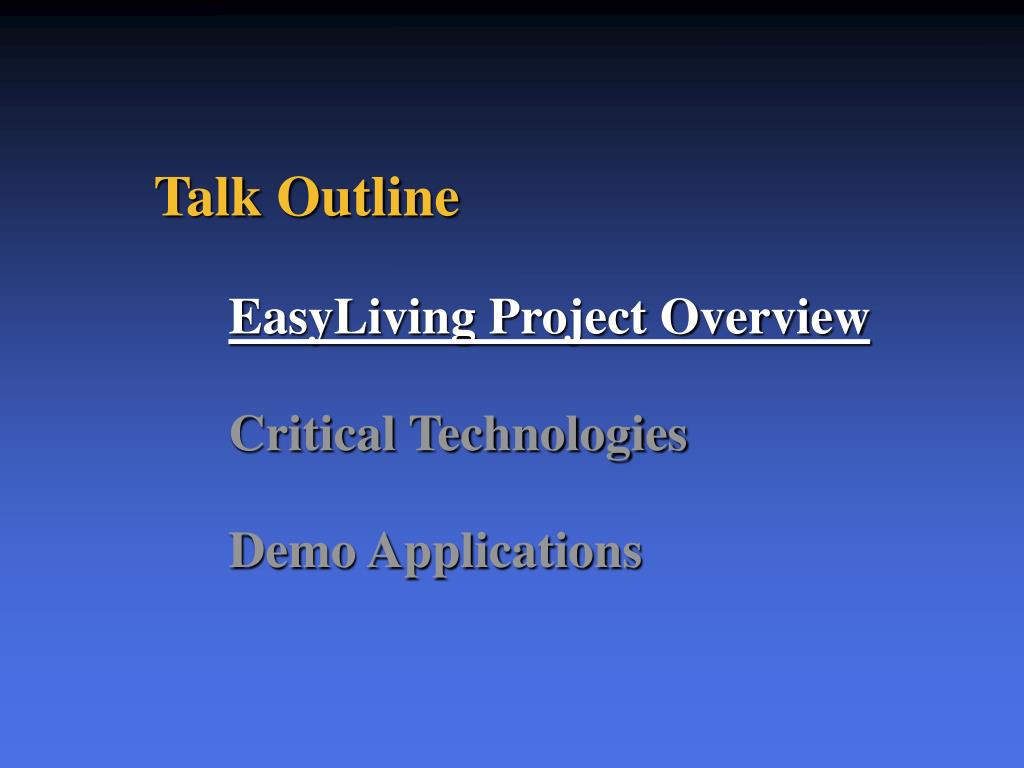 Talk Outline

EasyLiving Project Overview

Critical Technologies

Demo Applications